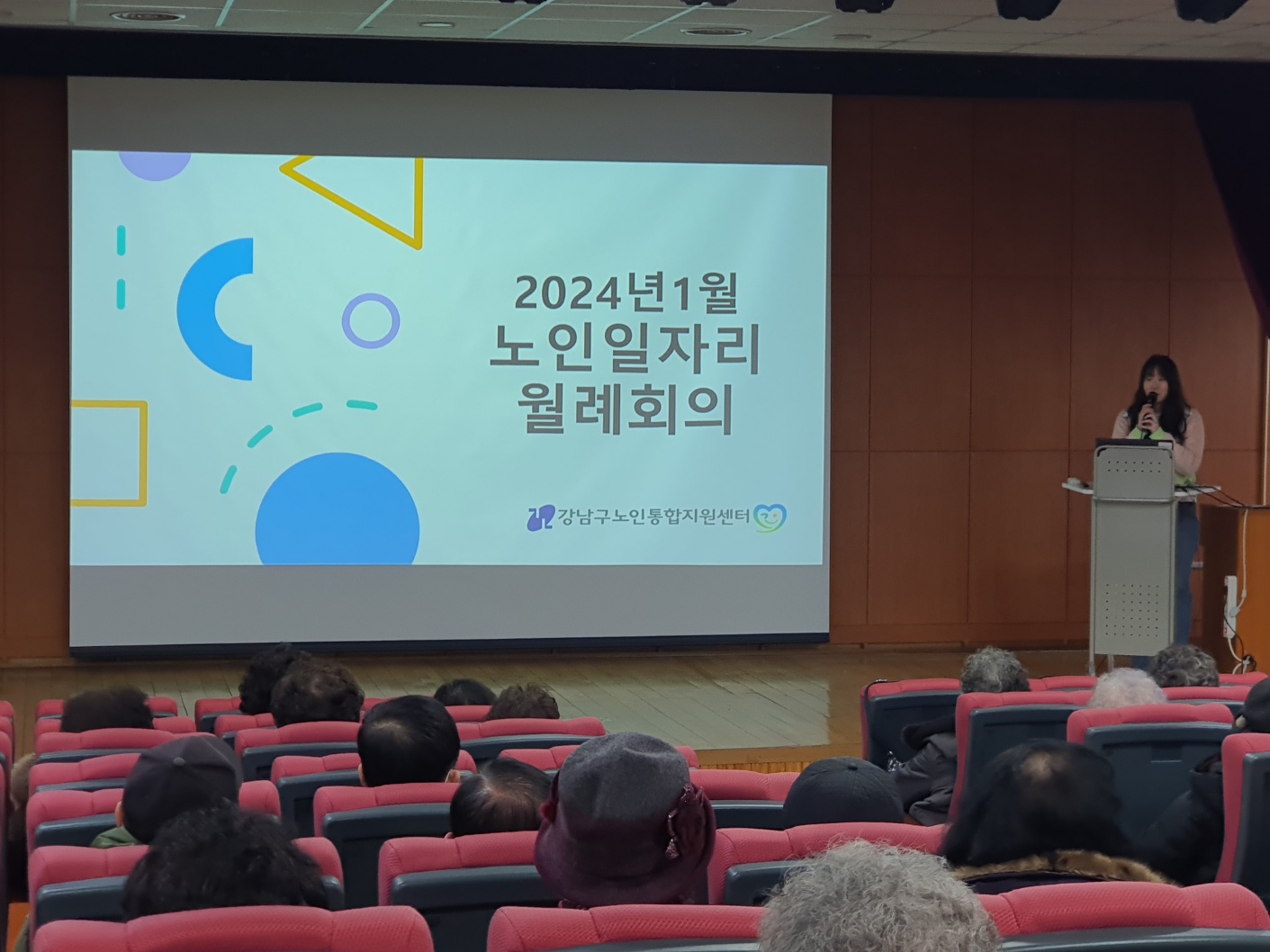 2024년1월
노인일자리
월례회의

강남구노인통합지원센터